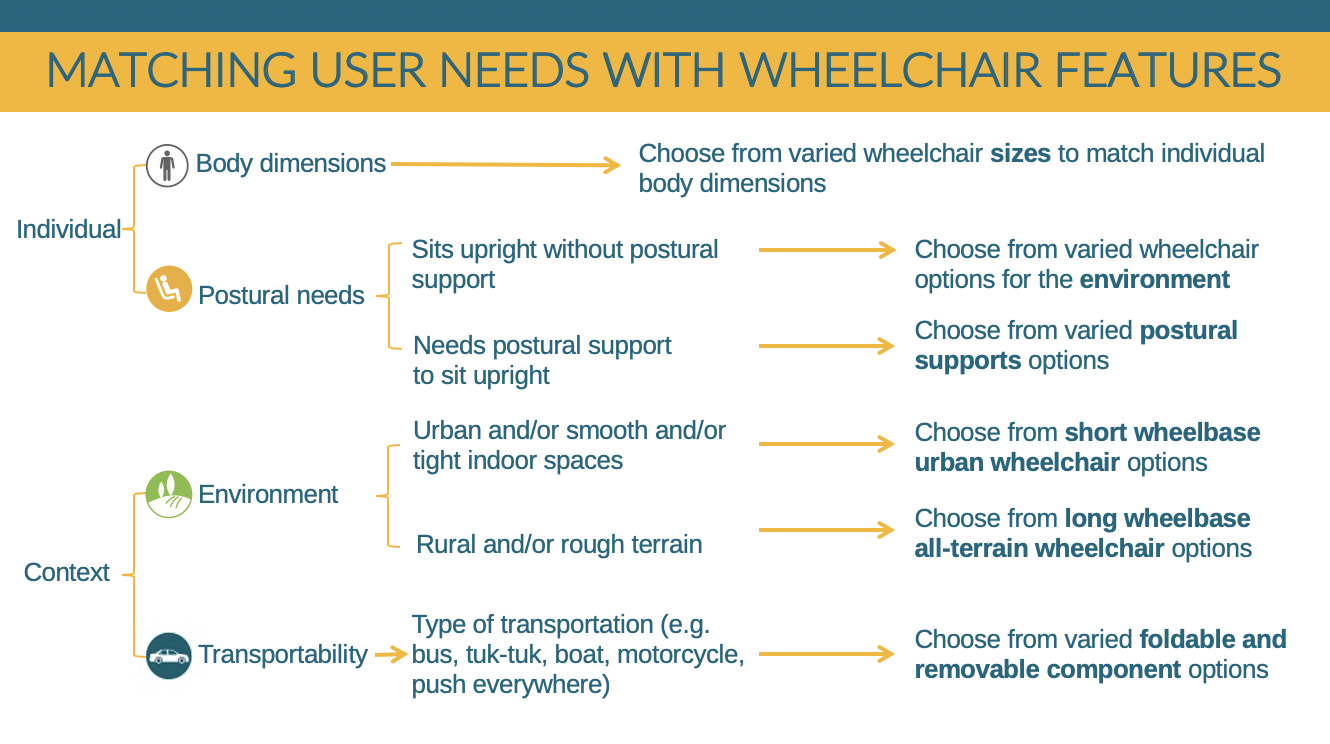 MATCHING USER NEEDS WITH WHEELCHAIR FEATURES

Individual

Body dimensions

Choose from varied wheelchair sizes to match individual body dimensions

Postural needs

Sits upright without postural support

Choose from varied wheelchair options for the environment

Needs postural support to sit upright

Choose from varied postural supports options

Context

Environment

Urban and/or smooth and/or tight indoor spaces

Choose from short wheelbase urban wheelchair options

Rural and/or rough terrain

Choose from long wheelbase all-terrain wheelchair options

Transportability

Type of transportation (e.g. bus, tuk-tuk, boat, motorcycle, push everywhere)

Choose from varied foldable and removable component options